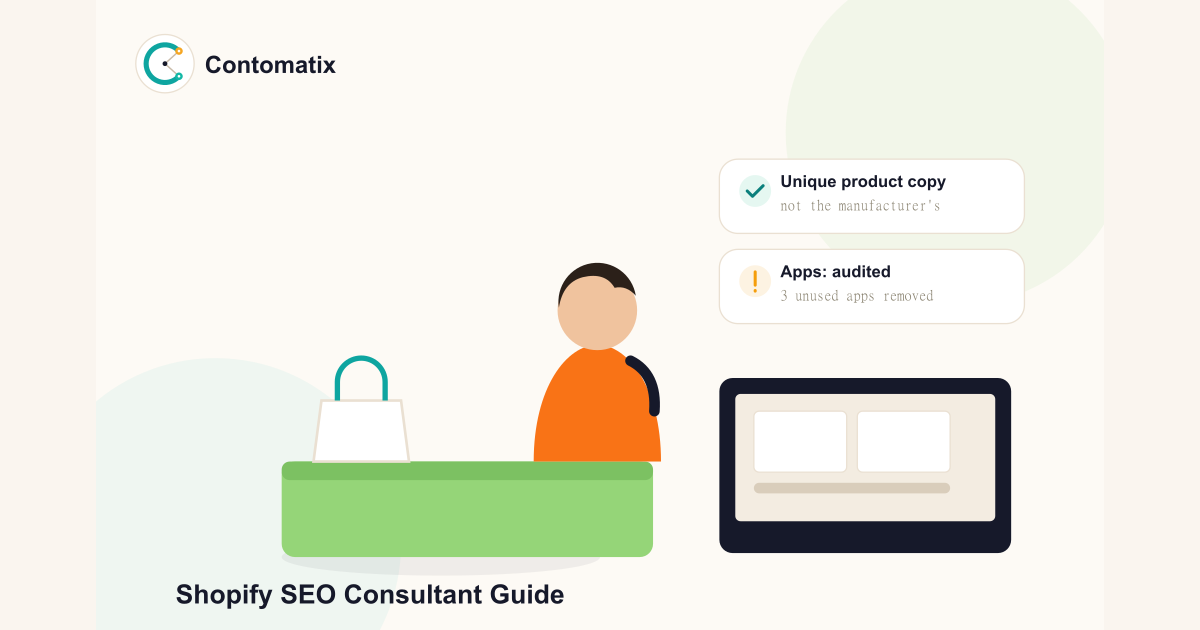 Contomatix

Unique product copy
not the manufacturer's

Apps: audited
3 unused apps removed

Shopify SEO Consultant Guide